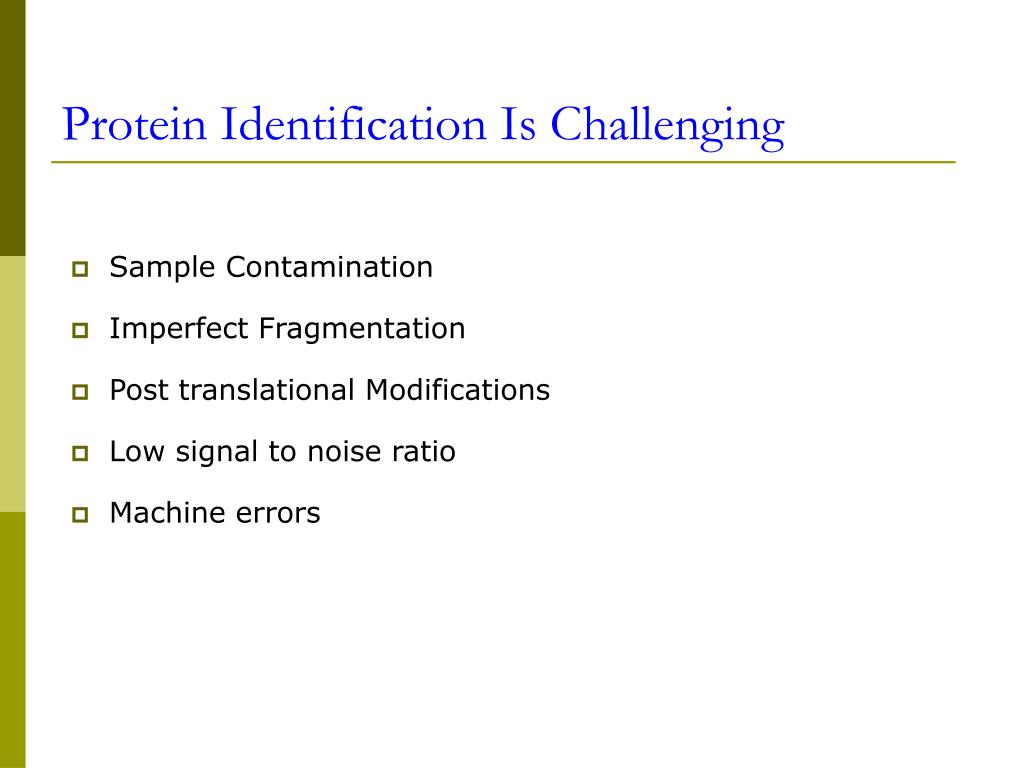 Protein Identification Is Challenging

- Sample Contamination
- Imperfect Fragmentation
- Post translational Modifications
- Low signal to noise ratio
- Machine errors